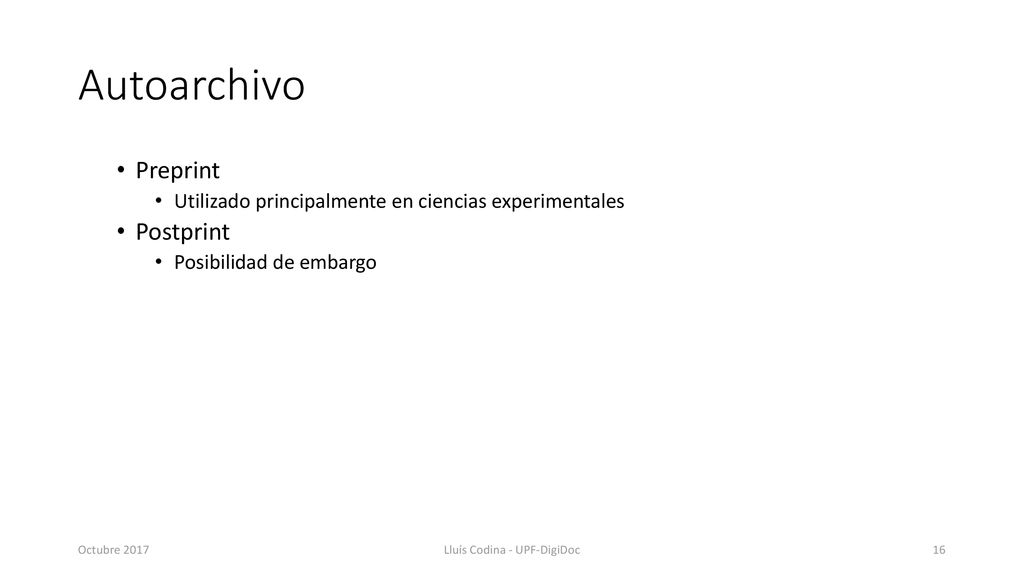 Autoarchivo

• Preprint
  • Utilizado principalmente en ciencias experimentales
• Postprint
  • Posibilidad de embargo

Octubre 2017

Lluís Codina - UPF-DigiDoc

16